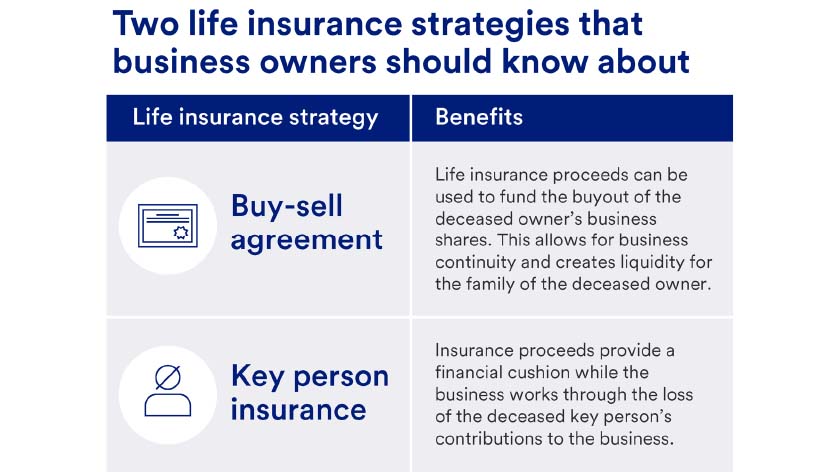 Two life insurance strategies that business owners should know about

| Life insurance strategy | Benefits |
|---|---|
| Buy-sell agreement | Life insurance proceeds can be used to fund the buyout of the deceased owner's business shares. This allows for business continuity and creates liquidity for the family of the deceased owner. |
| Key person insurance | Insurance proceeds provide a financial cushion while the business works through the loss of the deceased key person's contributions to the business. |